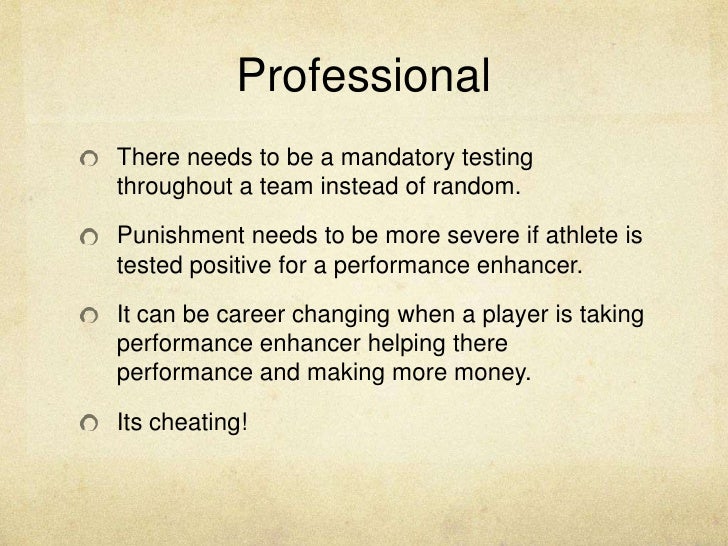 Professional

There needs to be a mandatory testing throughout a team instead of random.

Punishment needs to be more severe if athlete is tested positive for a performance enhancer.

It can be career changing when a player is taking performance enhancer helping there performance and making more money.

Its cheating!